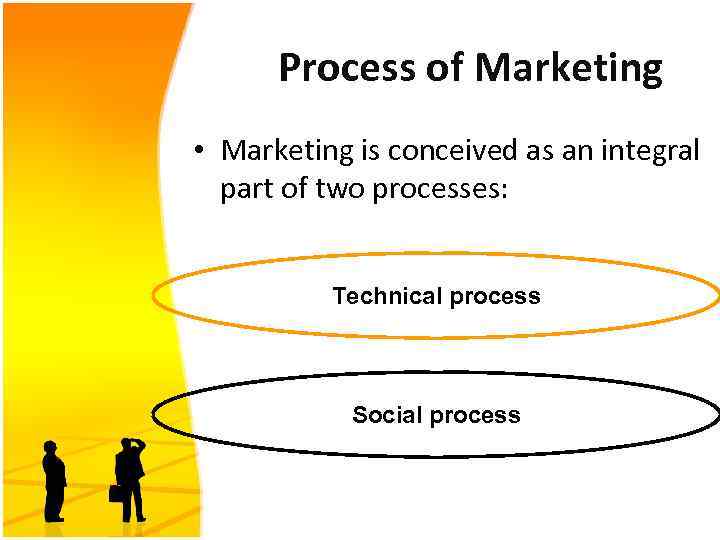 Process of Marketing

• Marketing is conceived as an integral part of two processes:

Technical process

Social process